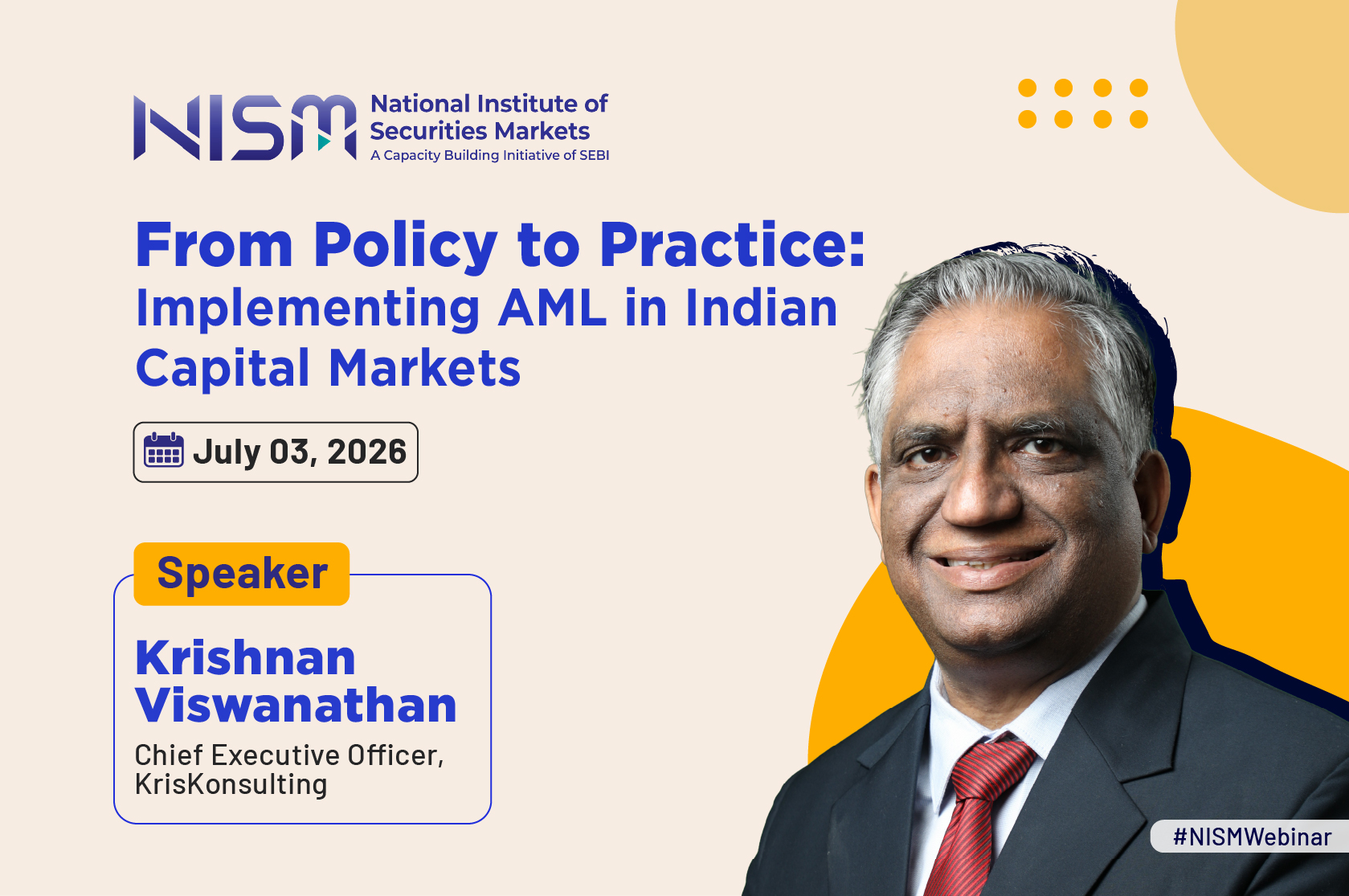 NISM National Institute of Securities Markets
A Capacity Building Initiative of SEBI

From Policy to Practice: Implementing AML in Indian Capital Markets

July 03, 2026

Speaker

Krishnan Viswanathan
Chief Executive Officer, KrisKonsulting

#NISMWebinar